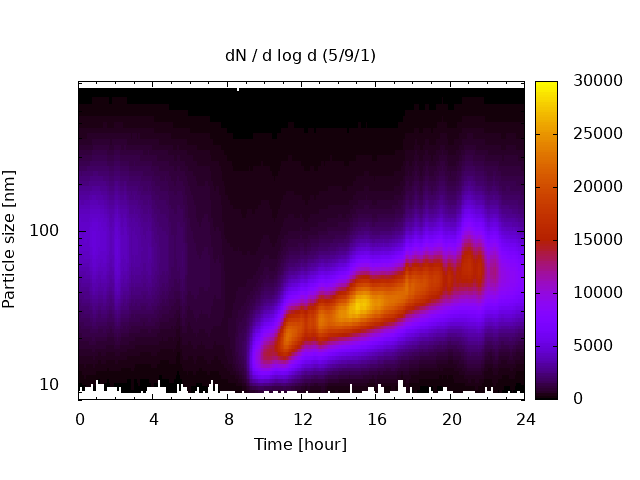 dN / d log d (5/9/1)

Particle size [nm]

100

10

0 4 8 12 16 20 24

Time [hour]

30000
25000
20000
15000
10000
5000
0